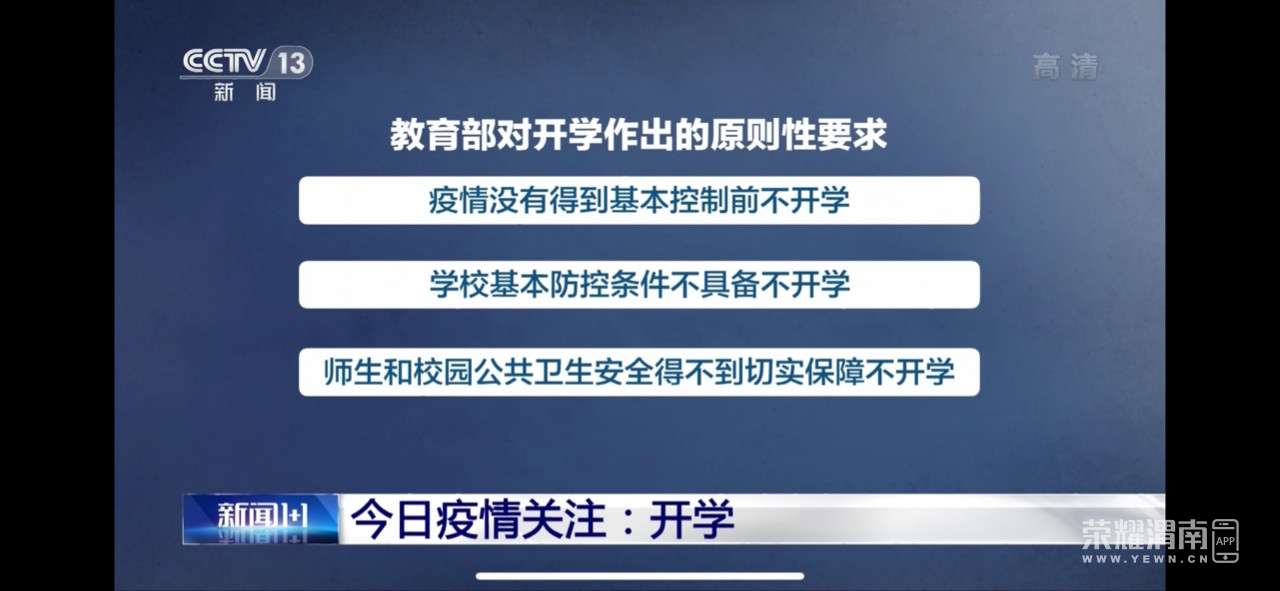 CCTV 13
新闻

高清

教育部对开学作出的原则性要求

疫情没有得到基本控制前不开学

学校基本防控条件不具备不开学

师生和校园公共卫生安全得不到切实保障不开学

新闻1+1 今日疫情关注：开学

荣耀渭南 APP
WWW.YEWN.CN